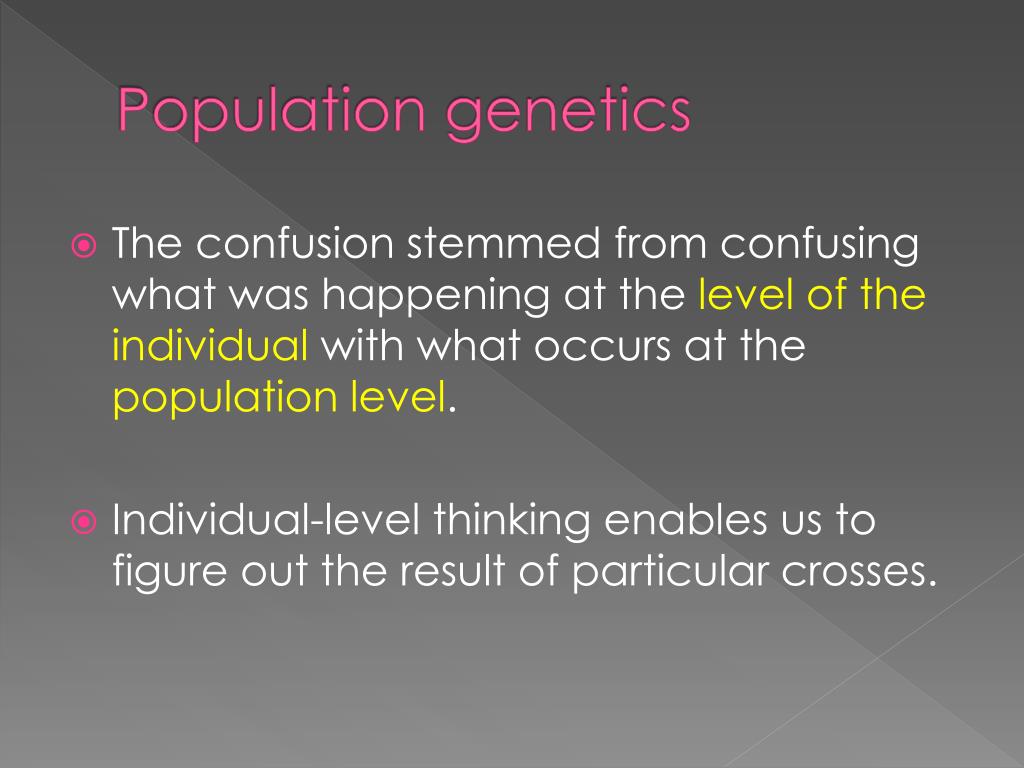 Population genetics

The confusion stemmed from confusing what was happening at the level of the individual with what occurs at the population level.

Individual-level thinking enables us to figure out the result of particular crosses.